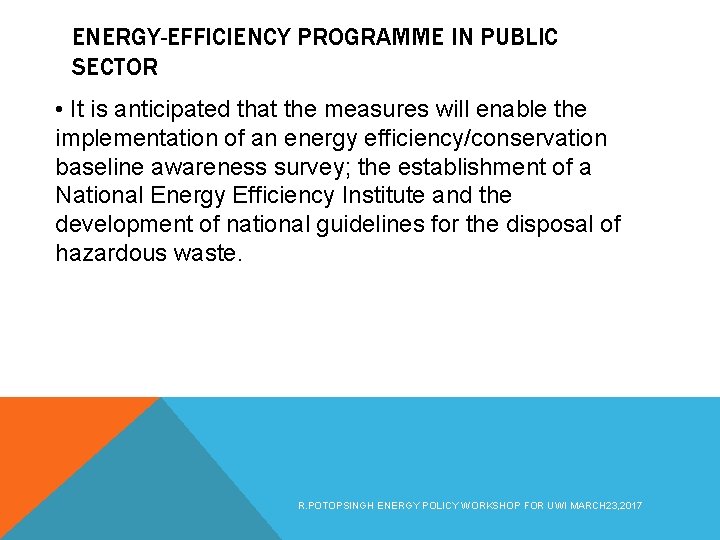 ENERGY-EFFICIENCY PROGRAMME IN PUBLIC SECTOR

• It is anticipated that the measures will enable the implementation of an energy efficiency/conservation baseline awareness survey; the establishment of a National Energy Efficiency Institute and the development of national guidelines for the disposal of hazardous waste.

R.POTOPSINGH ENERGY POLICY WORKSHOP FOR UWI MARCH23,2017